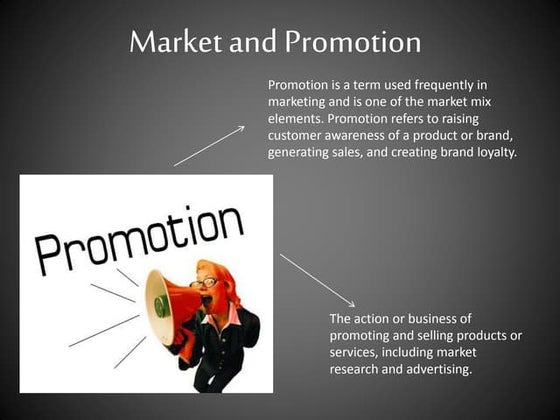 Market and Promotion

Promotion is a term used frequently in marketing and is one of the market mix elements. Promotion refers to raising customer awareness of a product or brand, generating sales, and creating brand loyalty.

Promotion

The action or business of promoting and selling products or services, including market research and advertising.